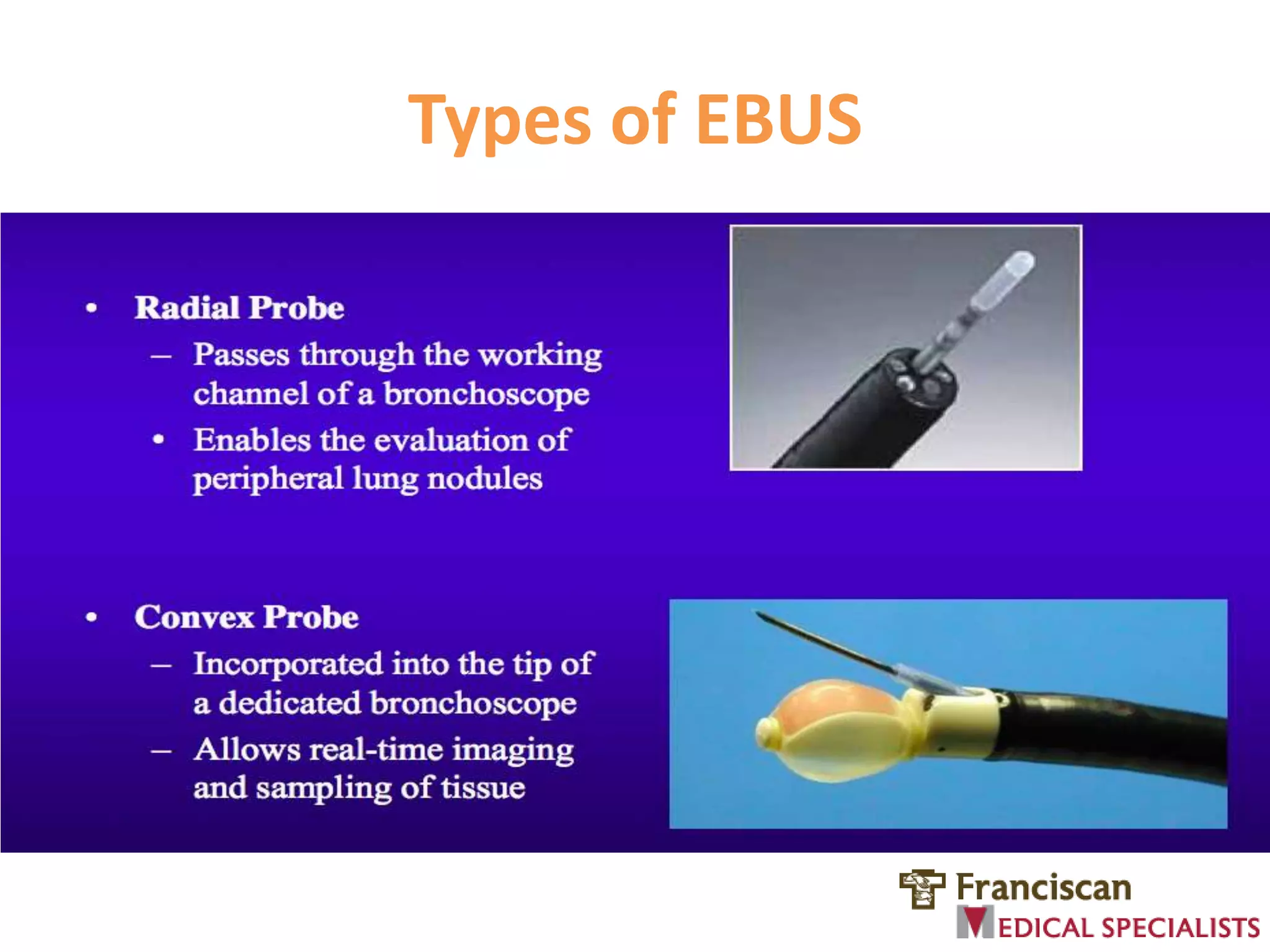 Types of EBUS

• Radial Probe
– Passes through the working channel of a bronchoscope
• Enables the evaluation of peripheral lung nodules

• Convex Probe
– Incorporated into the tip of a dedicated bronchoscope
– Allows real-time imaging and sampling of tissue

Franciscan
MEDICAL SPECIALISTS